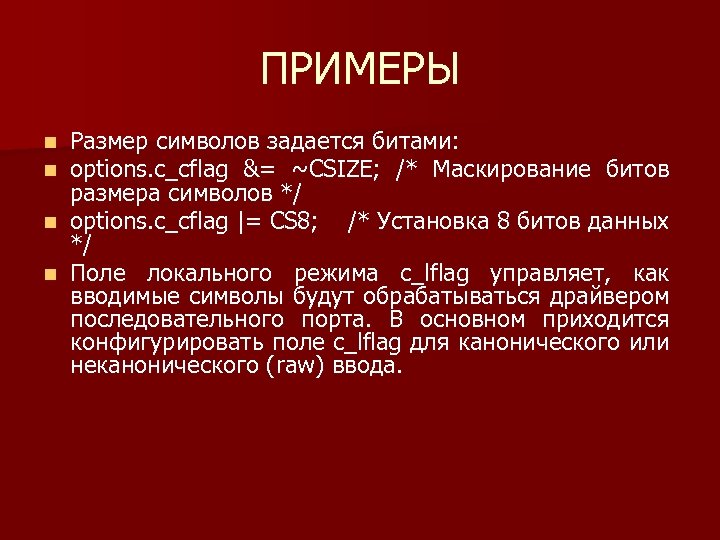 ПРИМЕРЫ

Размер символов задается битами:

options.c_cflag &= ~CSIZE; /* Маскирование битов размера символов */

options.c_cflag |= CS8; /* Установка 8 битов данных */

Поле локального режима c_lflag управляет, как вводимые символы будут обрабатываться драйвером последовательного порта. В основном приходится конфигурировать поле c_lflag для канонического или неканонического (raw) ввода.